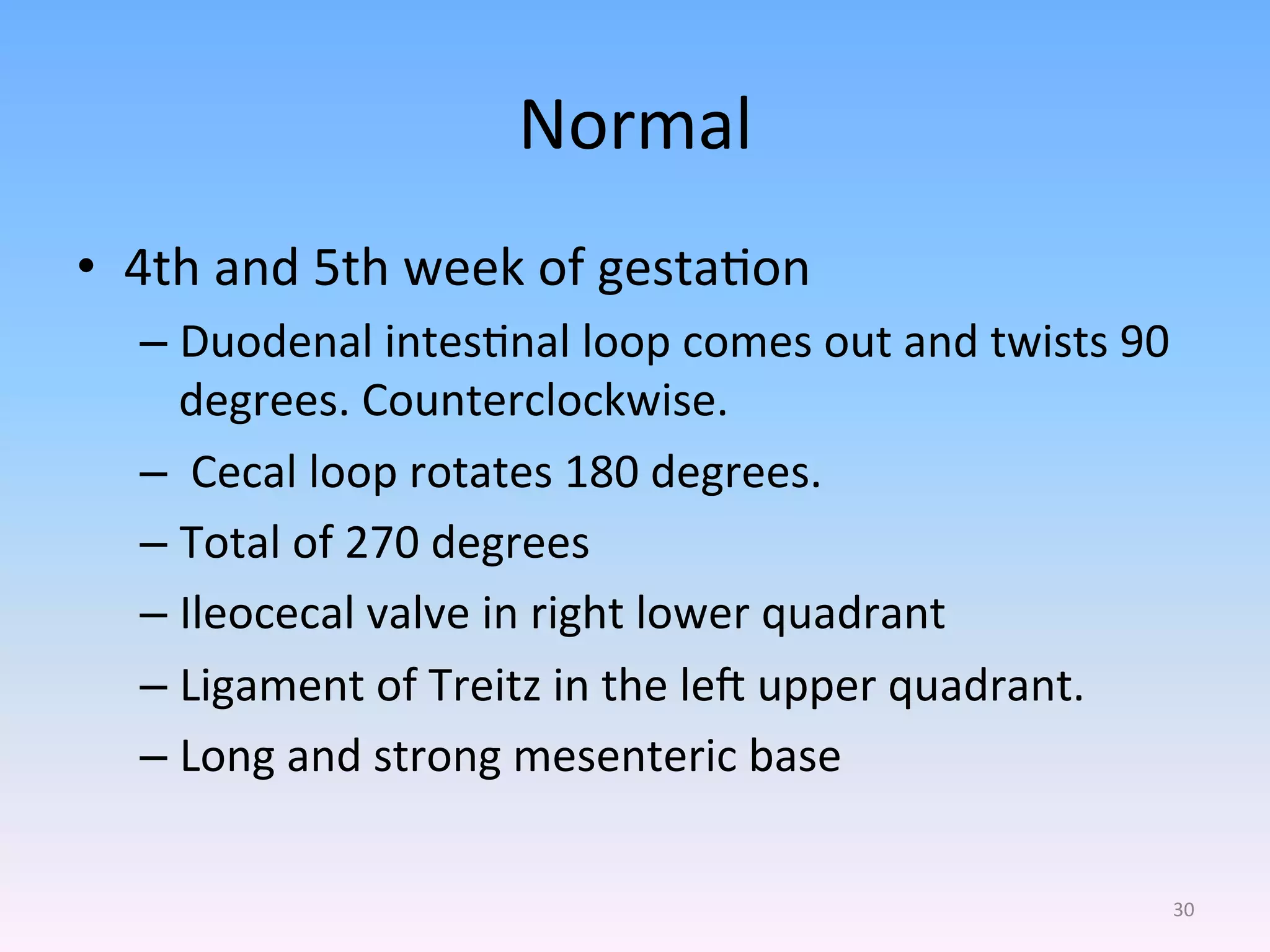 Normal

• 4th and 5th week of gestation
– Duodenal intestinal loop comes out and twists 90 degrees. Counterclockwise.
– Cecal loop rotates 180 degrees.
– Total of 270 degrees
– Ileocecal valve in right lower quadrant
– Ligament of Treitz in the left upper quadrant.
– Long and strong mesenteric base

30